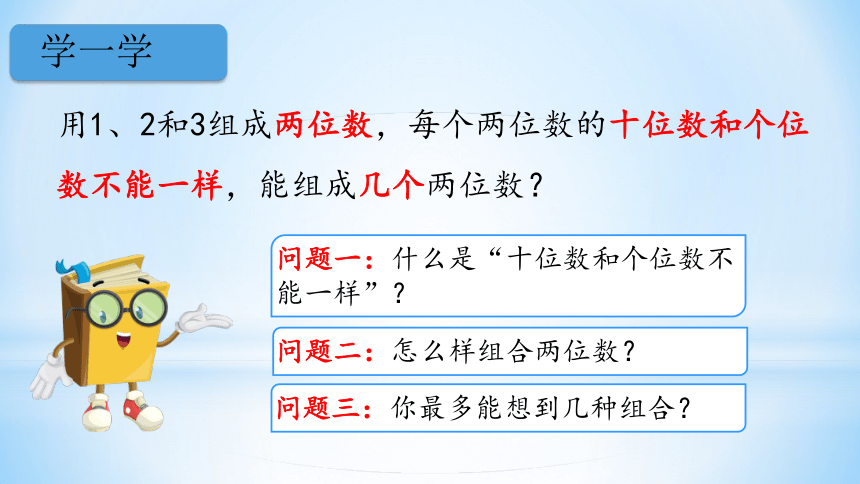 学一学

用1、2和3组成两位数，每个两位数的十位数和个位数不能一样，能组成几个两位数？

问题一：什么是“十位数和个位数不能一样”？

问题二：怎么样组合两位数？

问题三：你最多能想到几种组合？